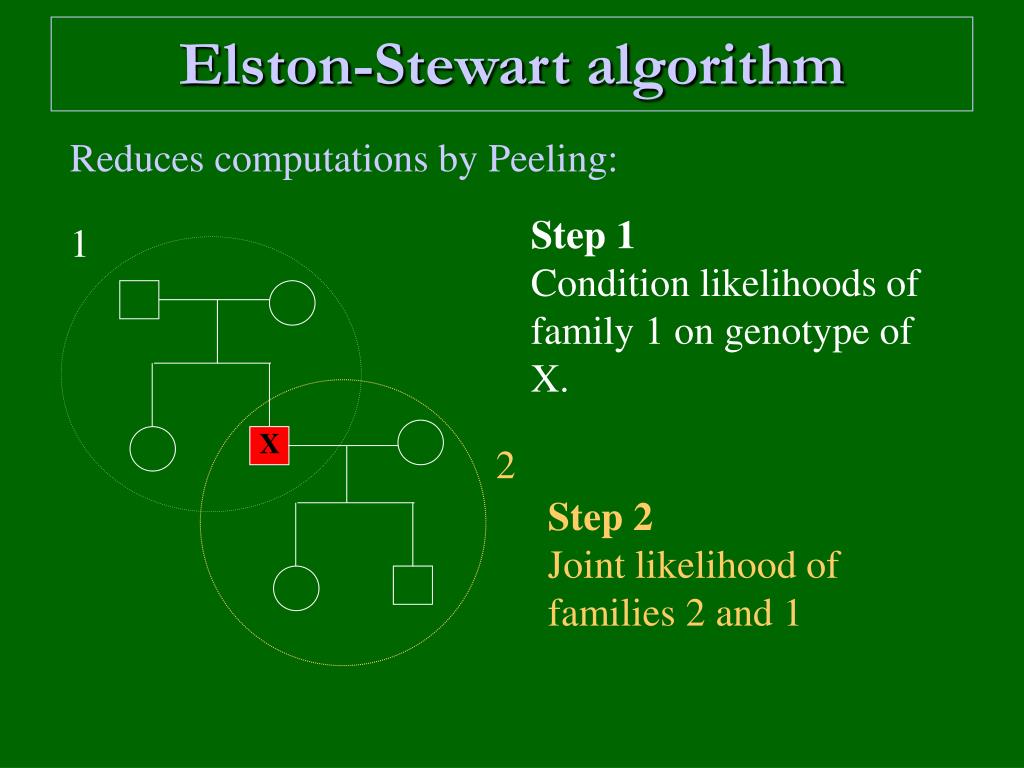 Elston-Stewart algorithm

Reduces computations by Peeling:

1

X

2

Step 1
Condition likelihoods of family 1 on genotype of X.

Step 2
Joint likelihood of families 2 and 1